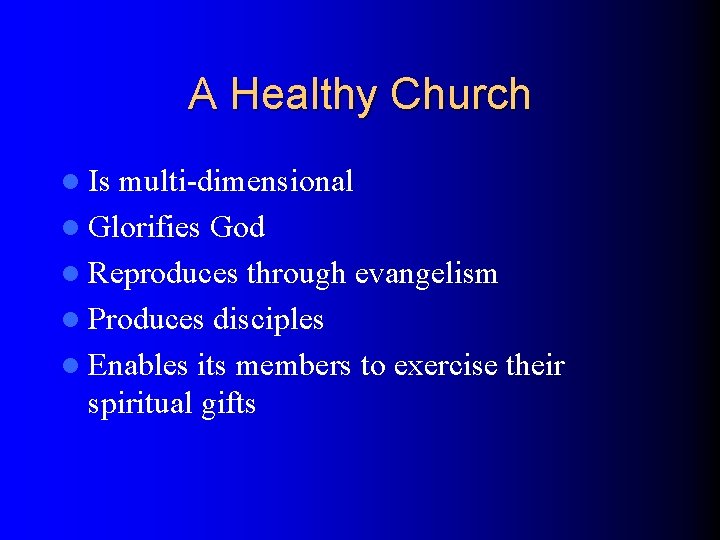 A Healthy Church

- Is multi-dimensional
- Glorifies God
- Reproduces through evangelism
- Produces disciples
- Enables its members to exercise their spiritual gifts